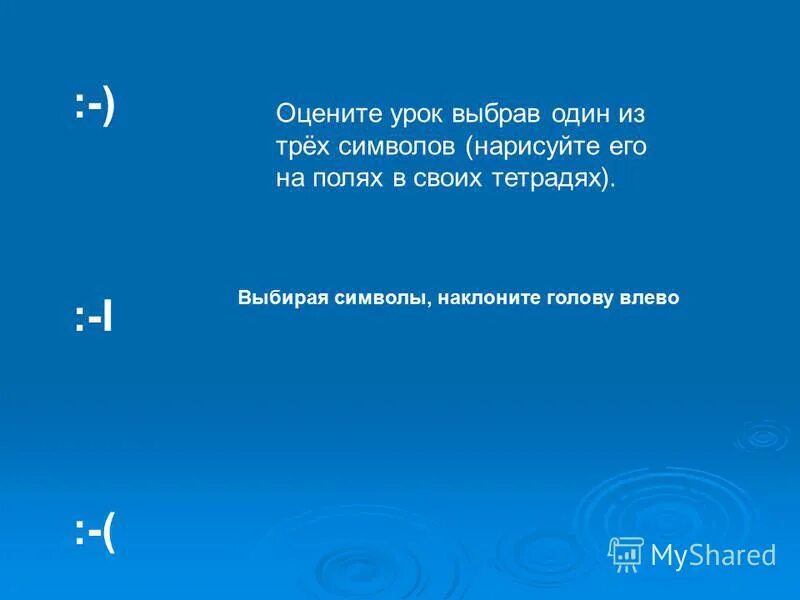 :-)

Оцените урок выбрав один из трёх символов (нарисуйте его на полях в своих тетрадях).

:-I

Выбирая символы, наклоните голову влево

:-(

MyShared